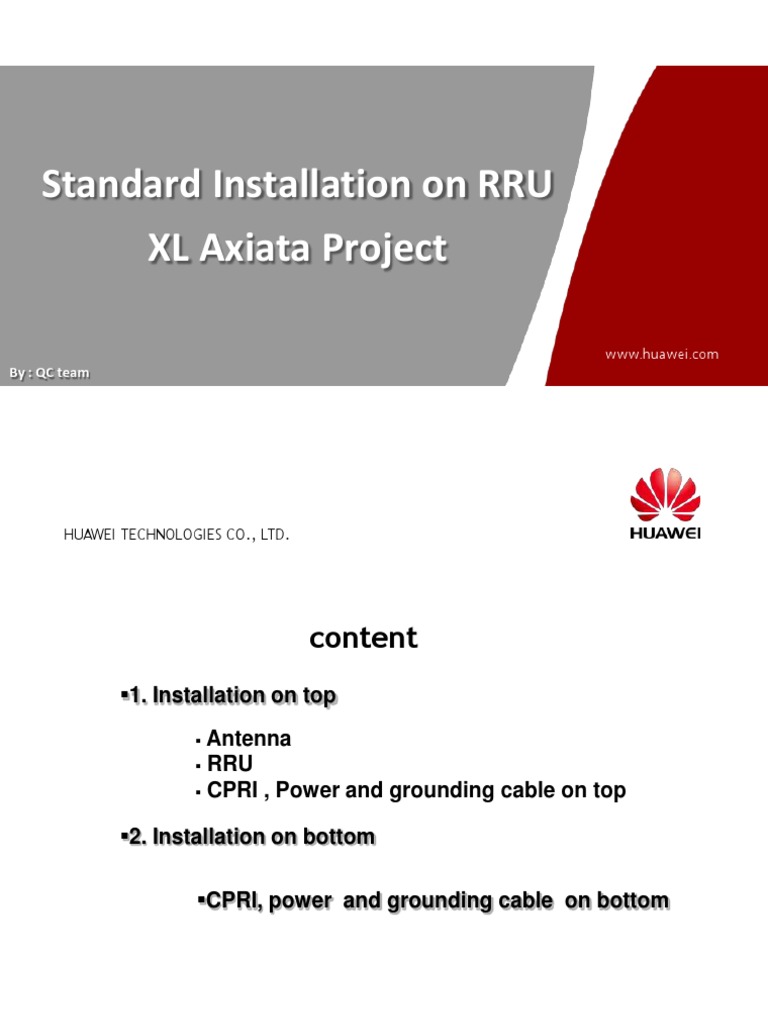 Standard Installation on RRU
XL Axiata Project

By : QC team

www.huawei.com

HUAWEI TECHNOLOGIES CO., LTD.

HUAWEI

content

▪1. Installation on top

▪ Antenna
▪ RRU
▪ CPRI , Power and grounding cable on top

▪2. Installation on bottom

▪CPRI, power and grounding cable on bottom